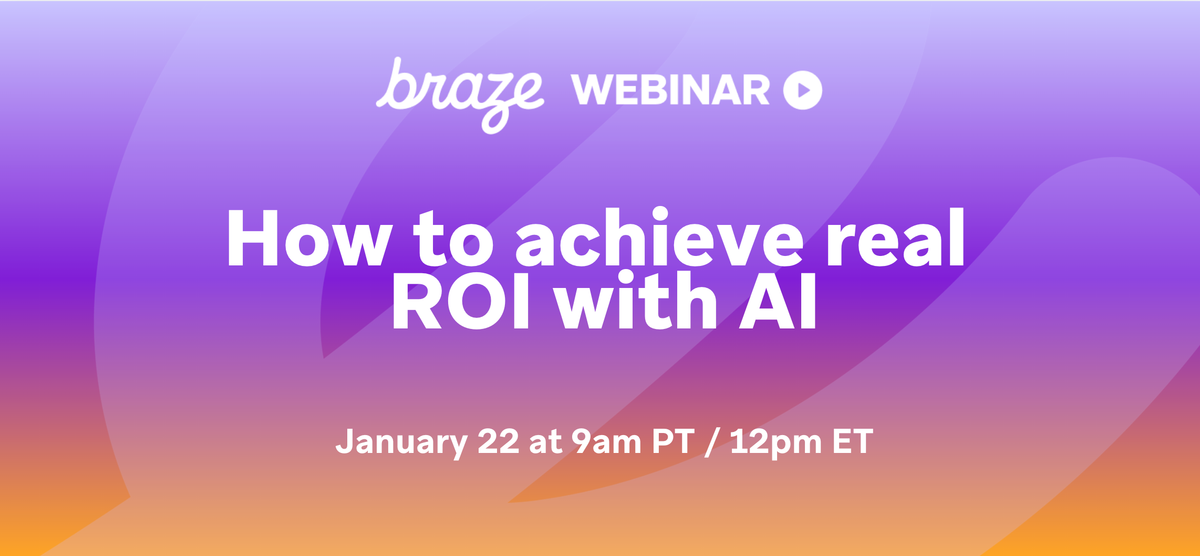 braze WEBINAR

How to achieve real ROI with AI

January 22 at 9am PT / 12pm ET